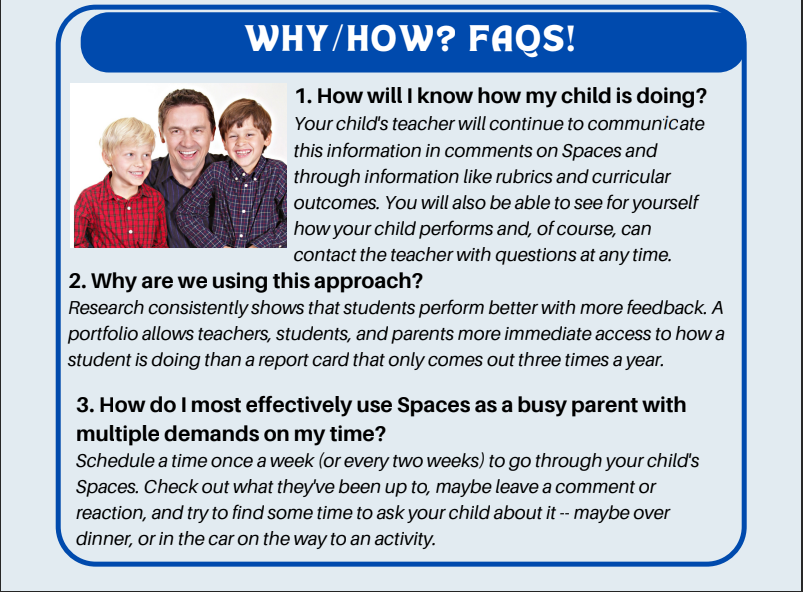 WHY/HOW? FAQS!

1. How will I know how my child is doing?
Your child's teacher will continue to communicate this information in comments on Spaces and through information like rubrics and curricular outcomes. You will also be able to see for yourself how your child performs and, of course, can contact the teacher with questions at any time.

2. Why are we using this approach?
Research consistently shows that students perform better with more feedback. A portfolio allows teachers, students, and parents more immediate access to how a student is doing than a report card that only comes out three times a year.

3. How do I most effectively use Spaces as a busy parent with multiple demands on my time?
Schedule a time once a week (or every two weeks) to go through your child's Spaces. Check out what they've been up to, maybe leave a comment or reaction, and try to find some time to ask your child about it -- maybe over dinner, or in the car on the way to an activity.